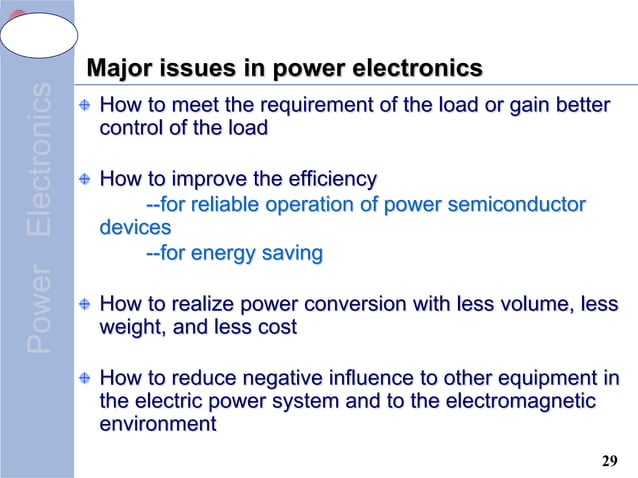 Power Electronics

Major issues in power electronics

How to meet the requirement of the load or gain better control of the load

How to improve the efficiency
--for reliable operation of power semiconductor devices
--for energy saving

How to realize power conversion with less volume, less weight, and less cost

How to reduce negative influence to other equipment in the electric power system and to the electromagnetic environment

29